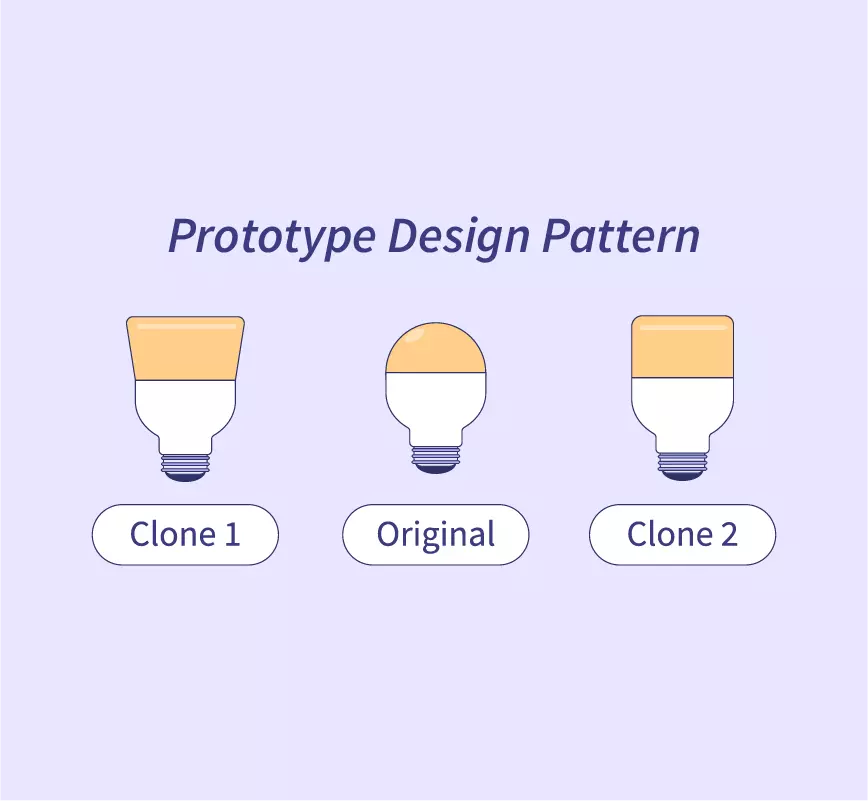 Prototype Design Pattern

Clone 1

Original

Clone 2